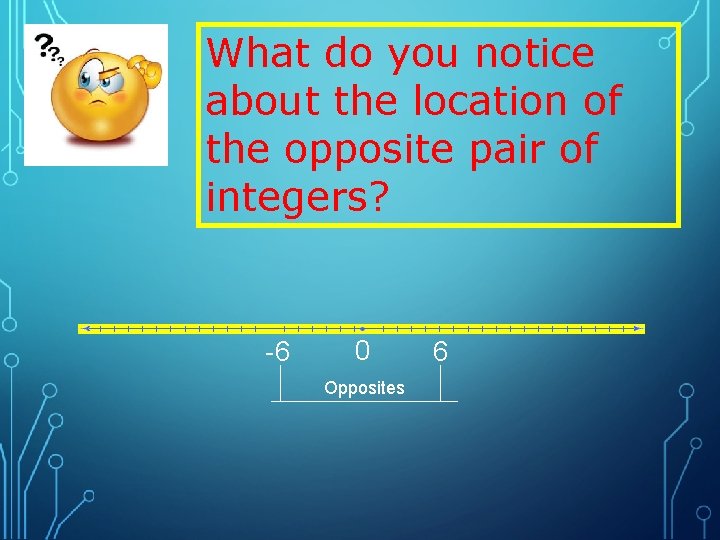 ???

What do you notice about the location of the opposite pair of integers?

-6
0
6
Opposites